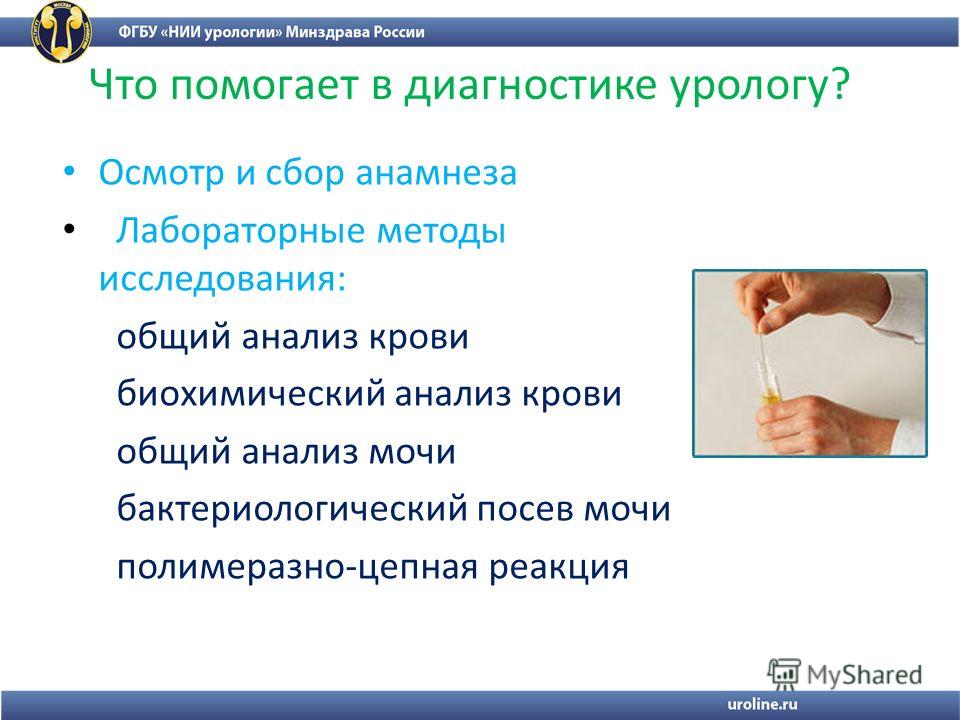 ФГБУ «НИИ урологии» Минздрава России

Что помогает в диагностике урологу?

• Осмотр и сбор анамнеза
• Лабораторные методы исследования:
общий анализ крови
биохимический анализ крови
общий анализ мочи
бактериологический посев мочи
полимеразно-цепная реакция

MyShared

uroline.ru